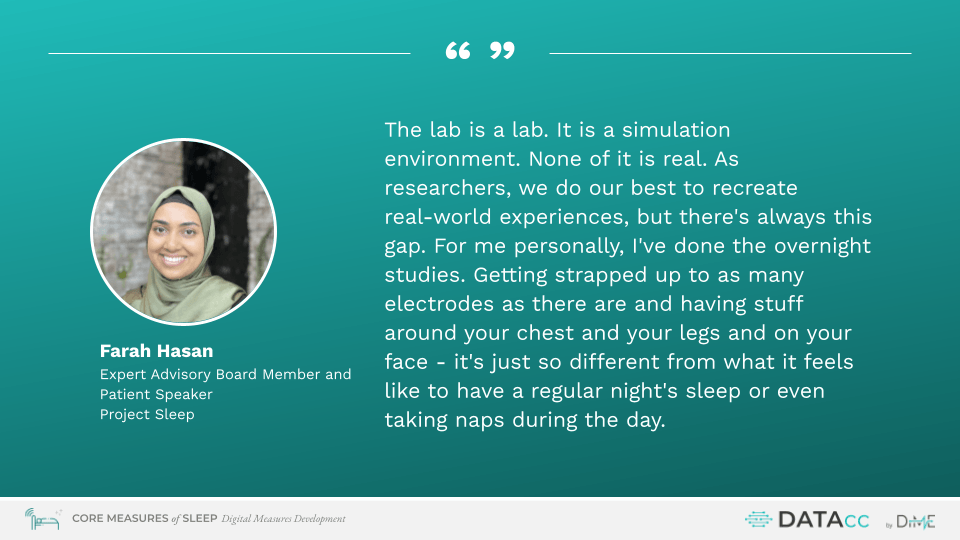 “ ”

Farah Hasan
Expert Advisory Board Member and Patient Speaker
Project Sleep

The lab is a lab. It is a simulation environment. None of it is real. As researchers, we do our best to recreate real-world experiences, but there's always this gap. For me personally, I've done the overnight studies. Getting strapped up to as many electrodes as there are and having stuff around your chest and your legs and on your face - it's just so different from what it feels like to have a regular night's sleep or even taking naps during the day.

CORE MEASURES of SLEEP Digital Measures Development

DATAcc by DiME